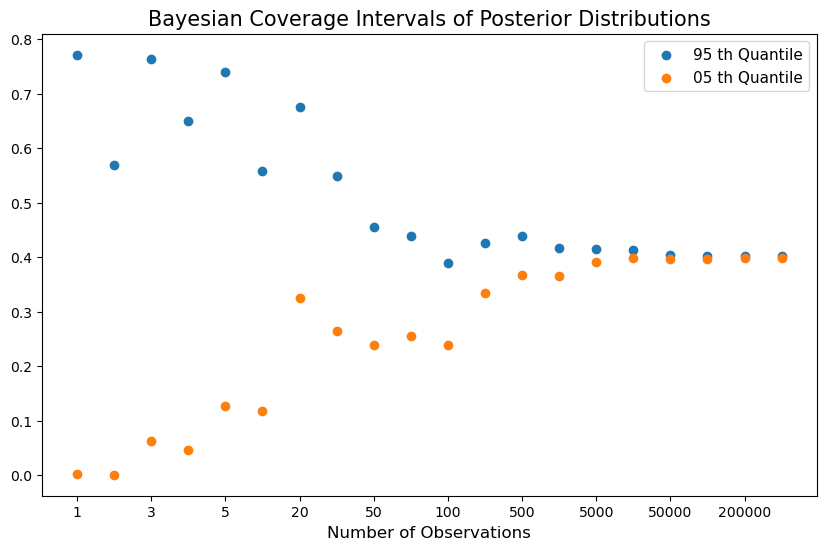 Bayesian Coverage Intervals of Posterior Distributions

95 th Quantile
05 th Quantile

0.8
0.7
0.6
0.5
0.4
0.3
0.2
0.1
0.0

1
3
5
20
50
100
500
5000
50000
200000

Number of Observations